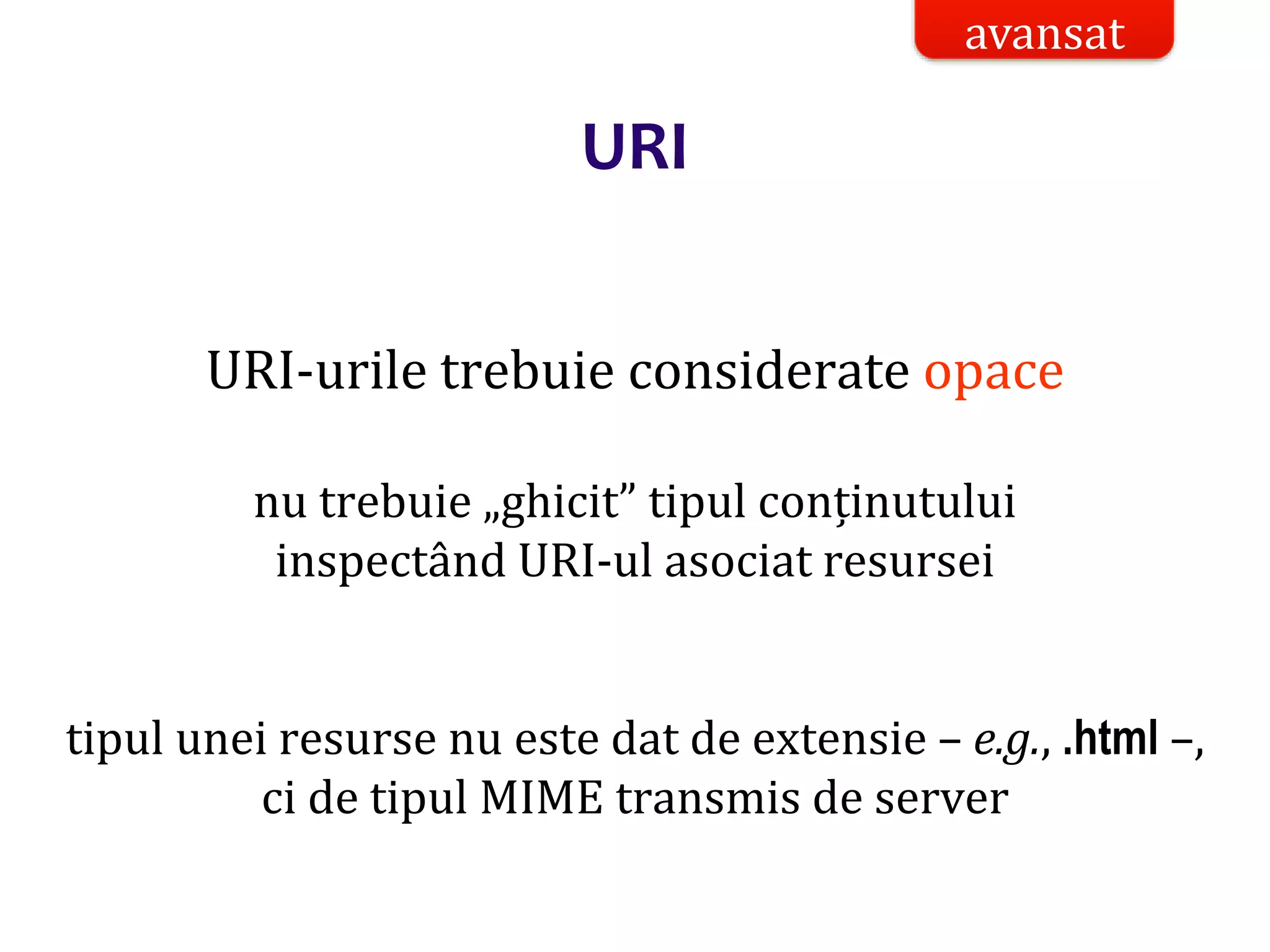 avansat

URI

URI-urile trebuie considerate opace

nu trebuie „ghicit” tipul conținutului inspectând URI-ul asociat resursei

tipul unei resurse nu este dat de extensie – e.g., .html –, ci de tipul MIME transmis de server